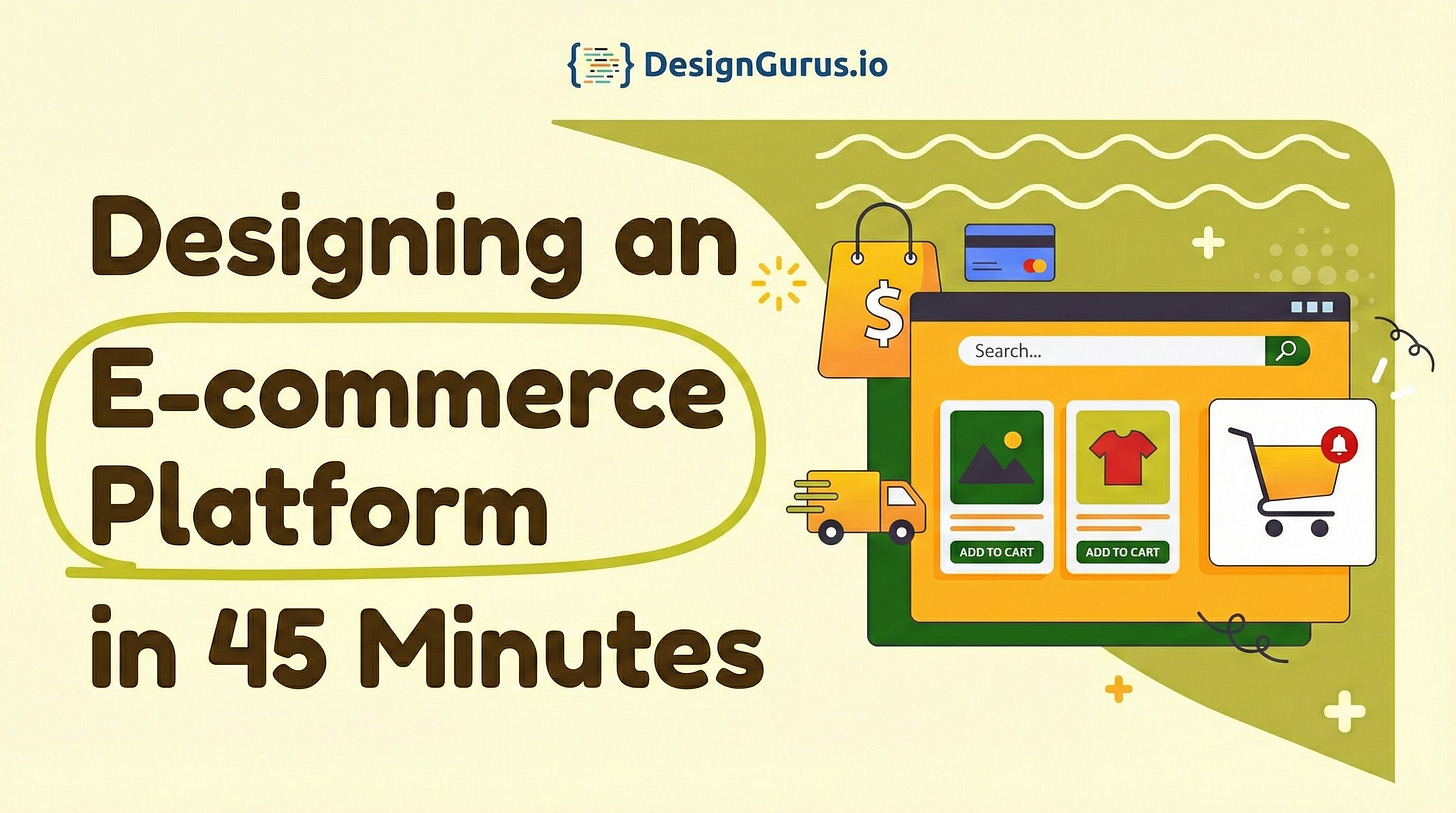 DesignGurus.io

Designing an E-commerce Platform in 45 Minutes

$

Search...

ADD TO CART

ADD TO CART